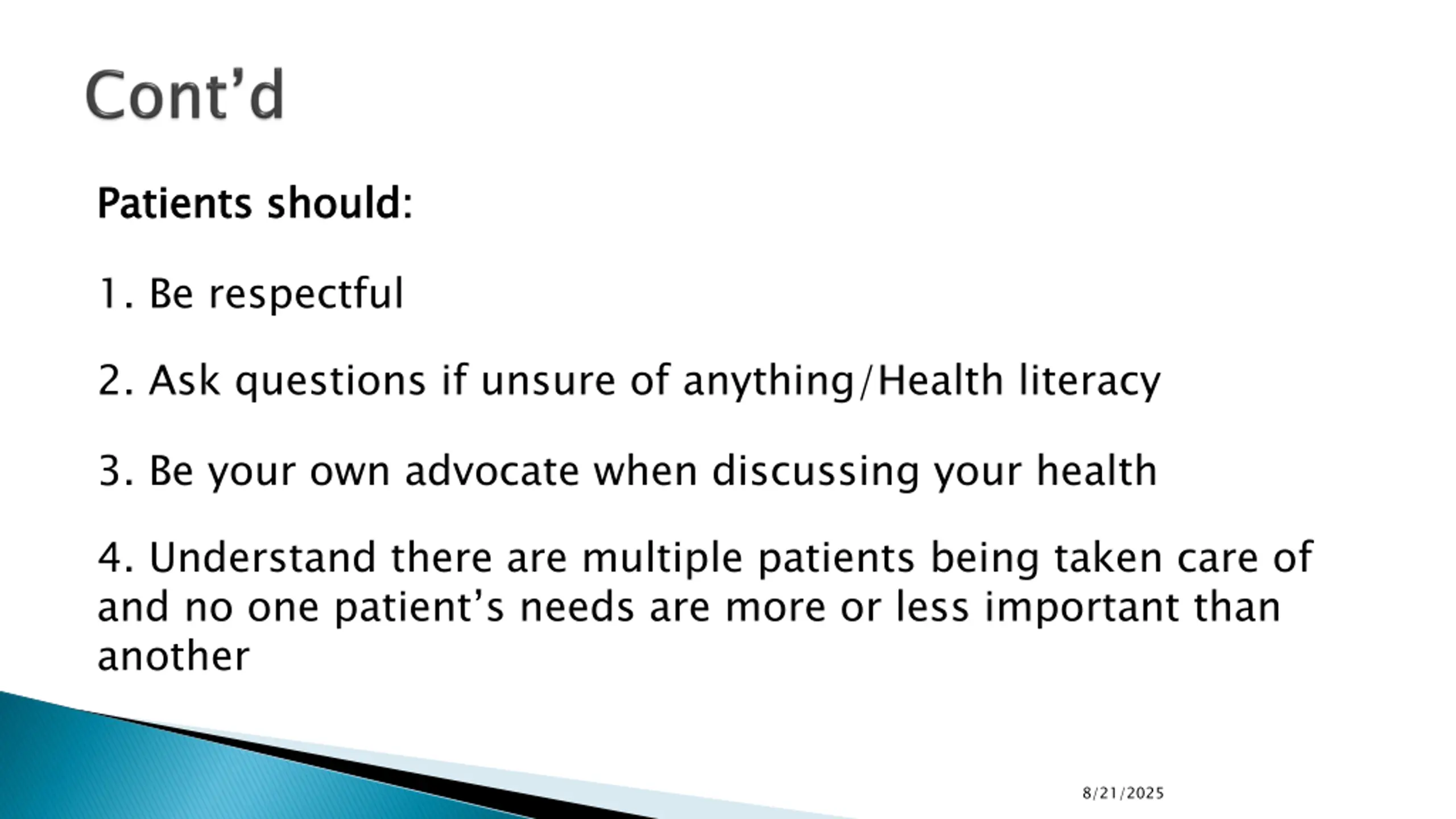 Cont’d

Patients should:

1. Be respectful

2. Ask questions if unsure of anything/Health literacy

3. Be your own advocate when discussing your health

4. Understand there are multiple patients being taken care of and no one patient’s needs are more or less important than another

8/21/2025